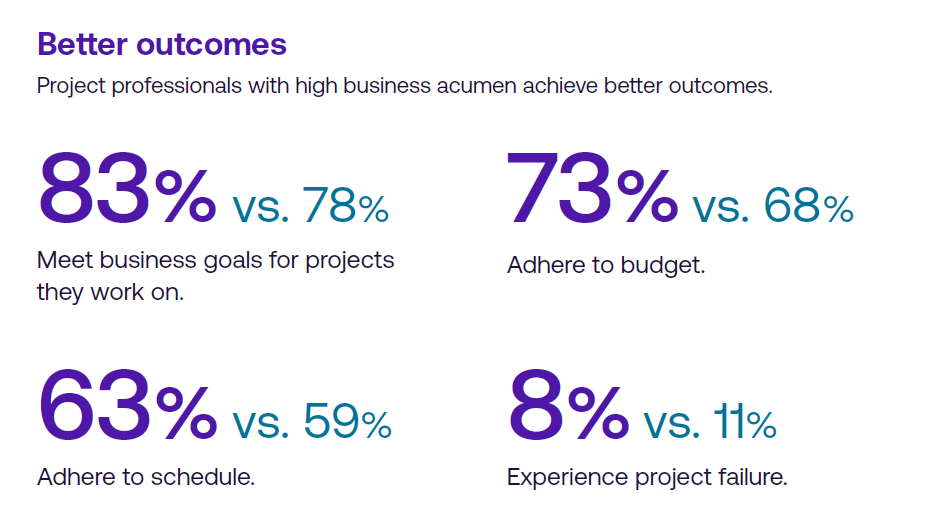 Better outcomes
Project professionals with high business acumen achieve better outcomes.

83% vs. 78%
Meet business goals for projects they work on.

73% vs. 68%
Adhere to budget.

63% vs. 59%
Adhere to schedule.

8% vs. 11%
Experience project failure.